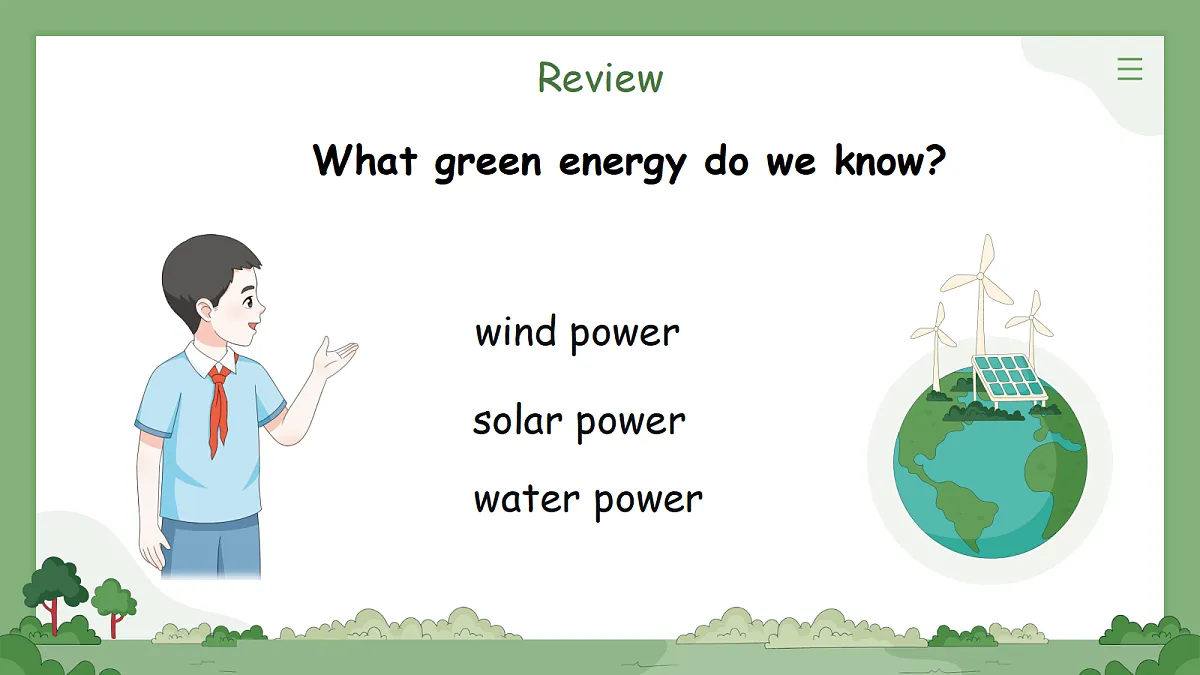 Review

What green energy do we know?

wind power

solar power

water power